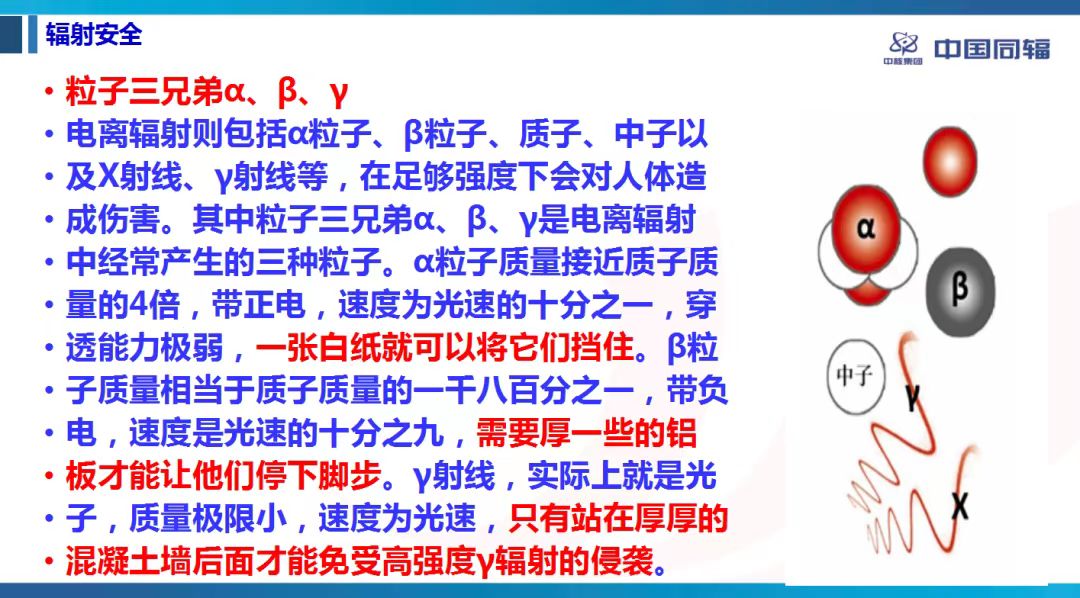 辐射安全

中核集团 中国同辐

• 粒子三兄弟α、β、γ
• 电离辐射则包括α粒子、β粒子、质子、中子以
• 及X射线、γ射线等，在足够强度下会对人体造
• 成伤害。其中粒子三兄弟α、β、γ是电离辐射
• 中经常产生的三种粒子。α粒子质量接近质子质
• 量的4倍，带正电，速度为光速的十分之一，穿
• 透能力极弱，一张白纸就可以将它们挡住。β粒
• 子质量相当于质子质量的一千八百分之一，带负
• 电，速度是光速的十分之九，需要厚一些的铝
• 板才能让他们停下脚步。γ射线，实际上就是光
• 子，质量极限小，速度为光速，只有站在厚厚的
• 混凝土墙后面才能免受高强度γ辐射的侵袭。

α
β
中子
γ
X